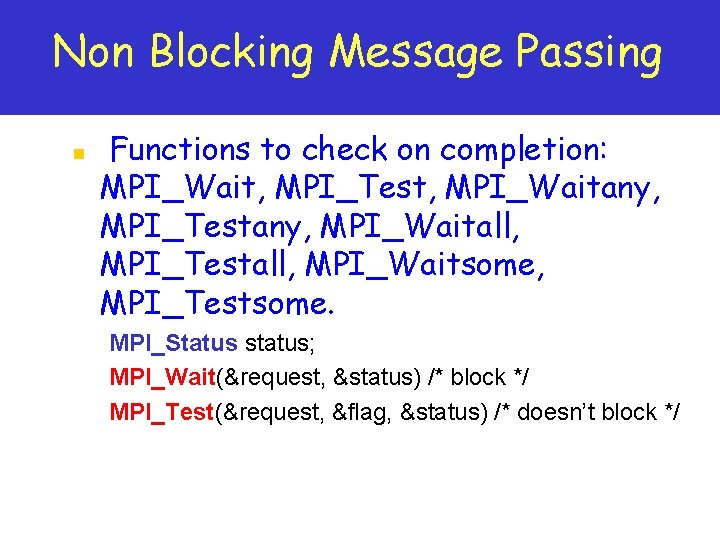 Non Blocking Message Passing

Functions to check on completion: MPI_Wait, MPI_Test, MPI_Waitany, MPI_Testany, MPI_Waitall, MPI_Testall, MPI_Waitsome, MPI_Testsome.

MPI_Status status;

MPI_Wait(&request, &status) /* block */

MPI_Test(&request, &flag, &status) /* doesn't block */